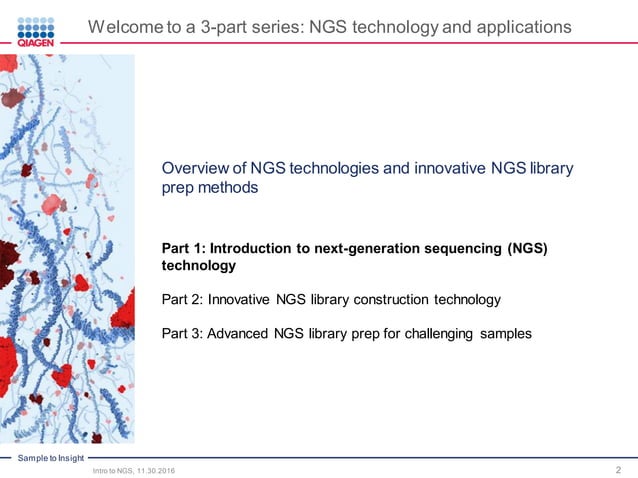 QIAGEN

Welcome to a 3-part series: NGS technology and applications

Overview of NGS technologies and innovative NGS library prep methods

Part 1: Introduction to next-generation sequencing (NGS) technology

Part 2: Innovative NGS library construction technology

Part 3: Advanced NGS library prep for challenging samples

Sample to Insight

Intro to NGS, 11.30.2016

2